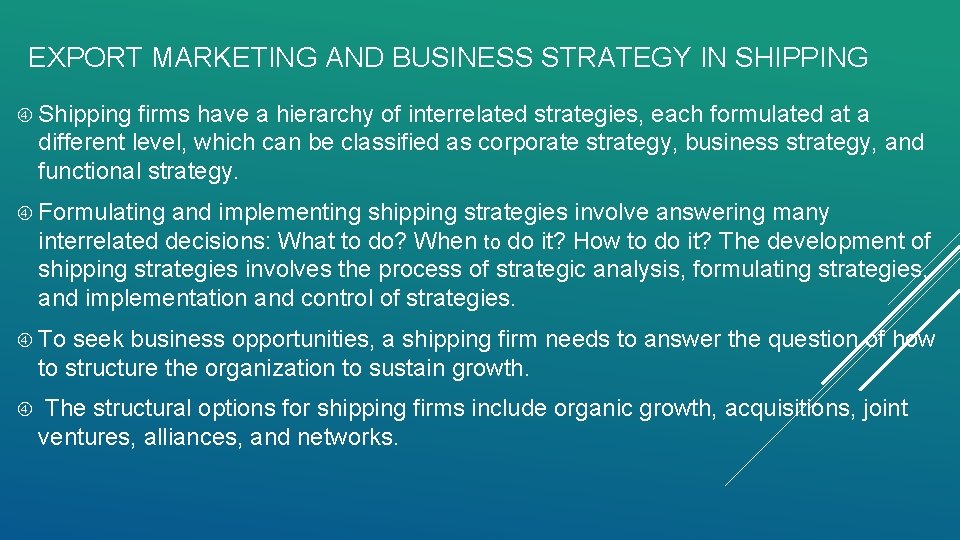 EXPORT MARKETING AND BUSINESS STRATEGY IN SHIPPING

Shipping firms have a hierarchy of interrelated strategies, each formulated at a different level, which can be classified as corporate strategy, business strategy, and functional strategy.

Formulating and implementing shipping strategies involve answering many interrelated decisions: What to do? When to do it? How to do it? The development of shipping strategies involves the process of strategic analysis, formulating strategies, and implementation and control of strategies.

To seek business opportunities, a shipping firm needs to answer the question of how to structure the organization to sustain growth.

The structural options for shipping firms include organic growth, acquisitions, joint ventures, alliances, and networks.